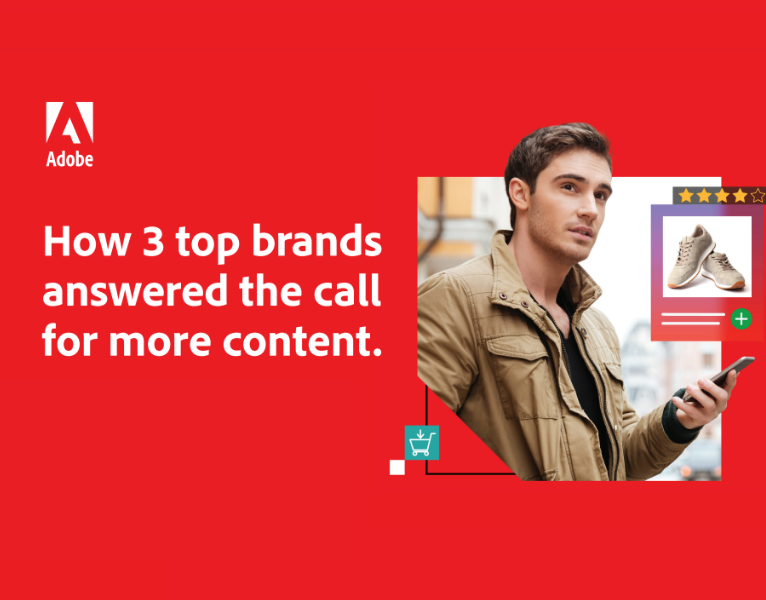 Adobe

How 3 top brands answered the call for more content.